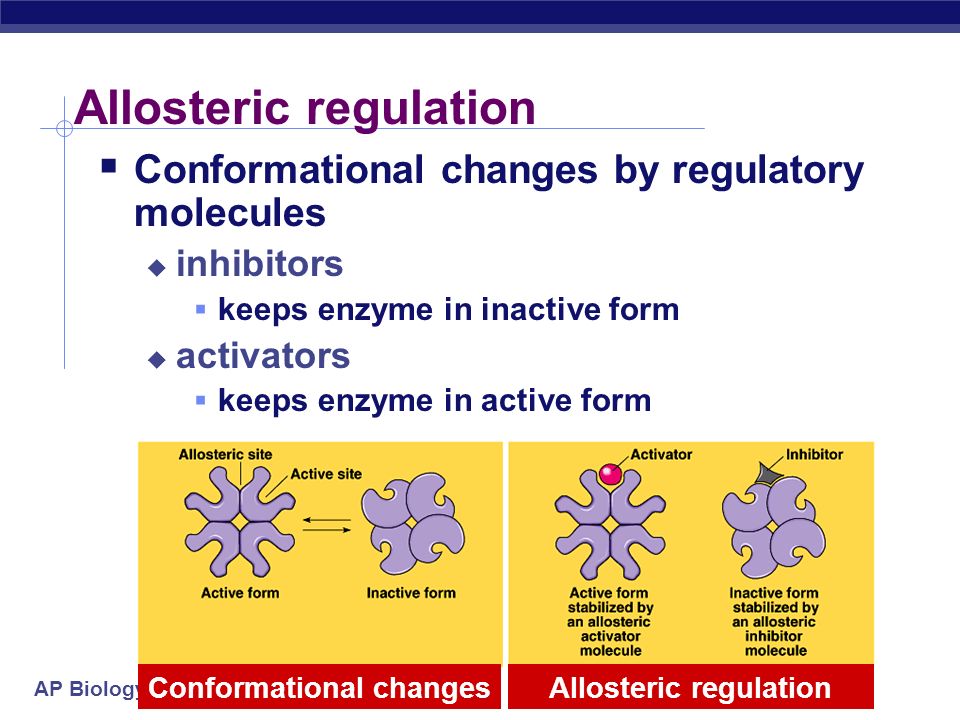 Allosteric regulation

Conformational changes by regulatory molecules

inhibitors

keeps enzyme in inactive form

activators

keeps enzyme in active form

Allosteric site
Active site
Active form
Inactive form

Activator
Inhibitor
Active form stabilized by an allosteric activator molecule
Inactive form stabilized by an allosteric inhibitor molecule

AP Biology

Conformational changes

Allosteric regulation